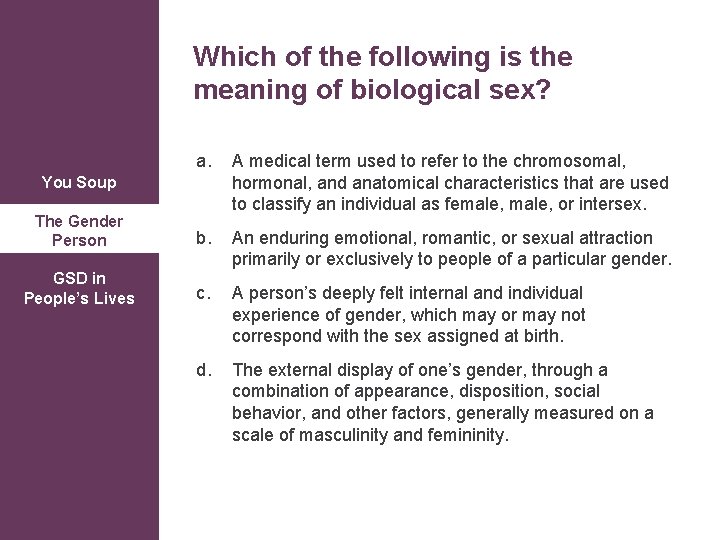 You Soup

The Gender Person

GSD in People's Lives

Which of the following is the meaning of biological sex?

a. A medical term used to refer to the chromosomal, hormonal, and anatomical characteristics that are used to classify an individual as female, male, or intersex.

b. An enduring emotional, romantic, or sexual attraction primarily or exclusively to people of a particular gender.

c. A person's deeply felt internal and individual experience of gender, which may or may not correspond with the sex assigned at birth.

d. The external display of one's gender, through a combination of appearance, disposition, social behavior, and other factors, generally measured on a scale of masculinity and femininity.